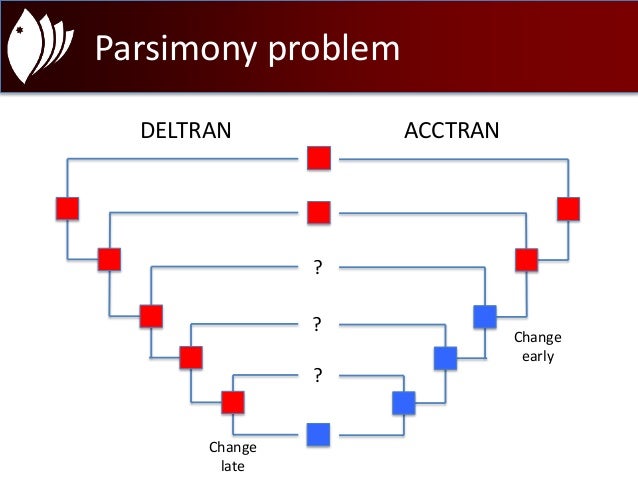 Parsimony problem

DELTRAN

ACCTRAN

?

?

?

Change early

Change late